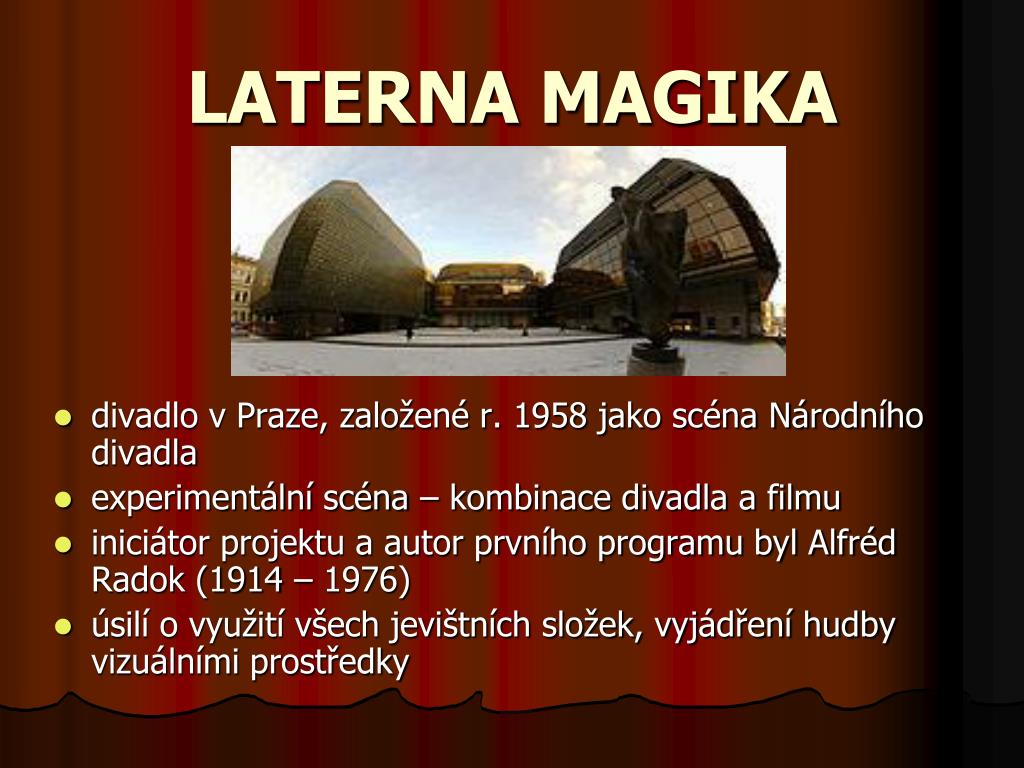 LATERNA MAGIKA

- divadlo v Praze, založené r. 1958 jako scéna Národního divadla
- experimentální scéna – kombinace divadla a filmu
- iniciátor projektu a autor prvního programu byl Alfréd Radok (1914 – 1976)
- úsilí o využití všech jevištních složek, vyjádření hudby vizuálními prostředky